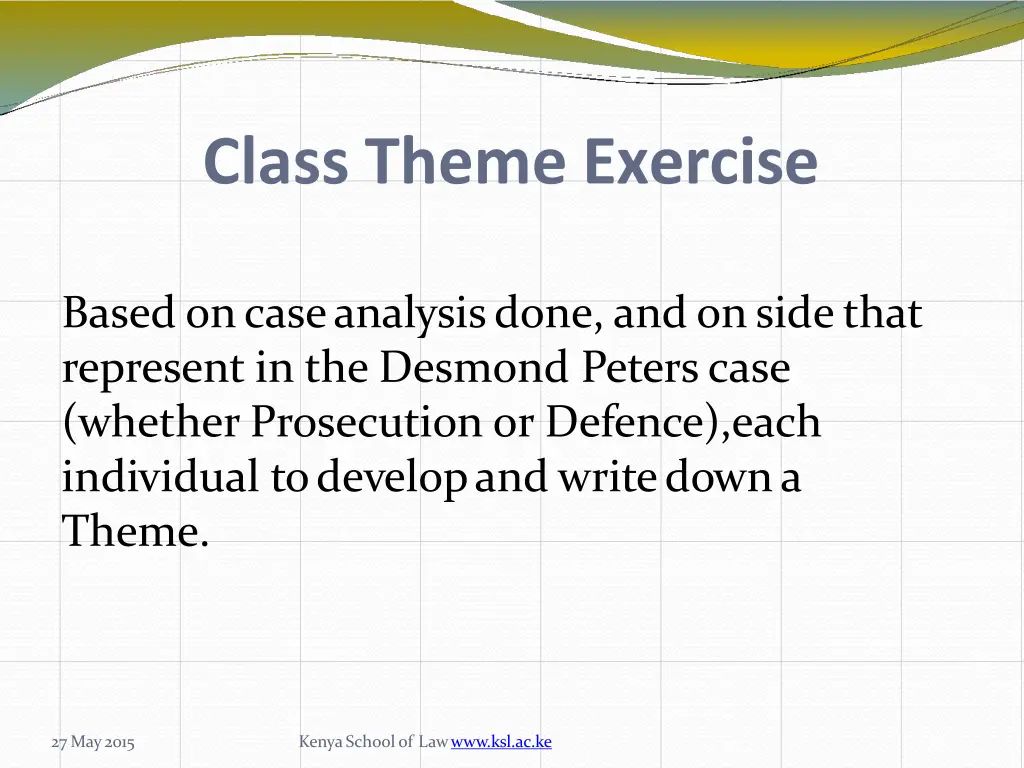 Class Theme Exercise

Based on case analysis done, and on side that represent in the Desmond Peters case (whether Prosecution or Defence),each individual to develop and write down a Theme.

27 May 2015

Kenya School of Law www.ksl.ac.ke